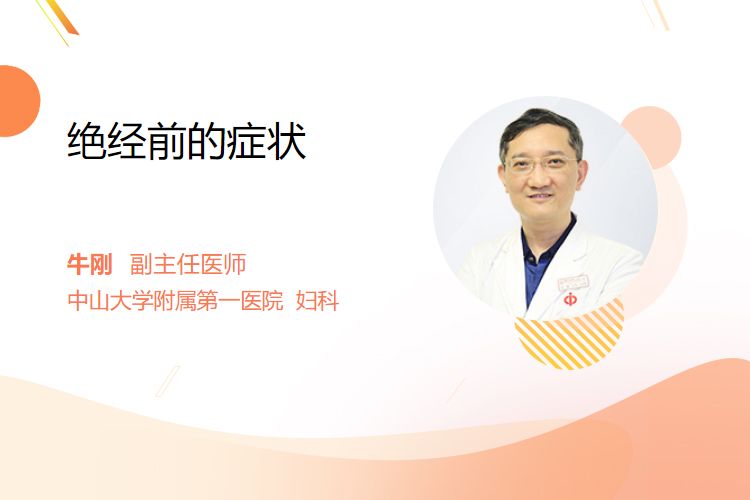 绝经前的症状

牛刚 副主任医师
中山大学附属第一医院 妇科